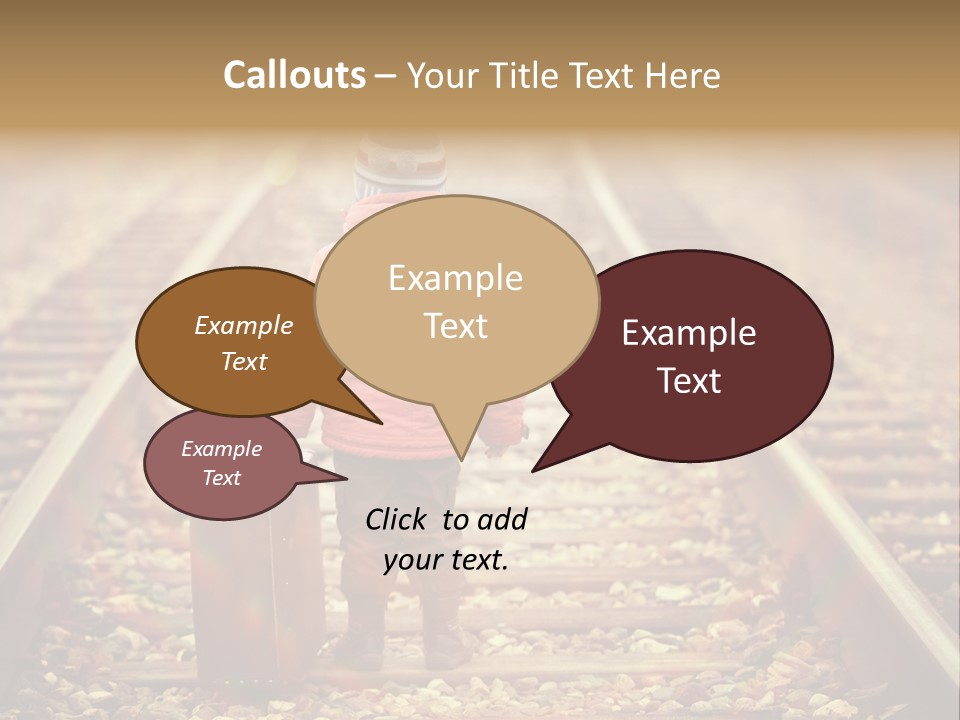 Callouts – Your Title Text Here

Example Text

Example Text

Example Text

Example Text

Click to add your text.